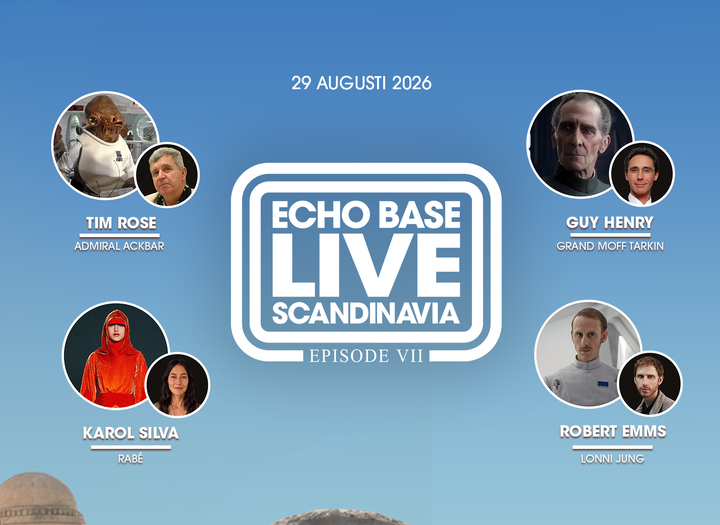 29 AUGUSTI 2026

TIM ROSE
ADMIRAL ACKBAR

ECHO BASE
LIVE
SCANDINAVIA
EPISODE VII

GUY HENRY
GRAND MOFF TARKIN

KAROL SILVA
RABÉ

ROBERT EMMS
LONNI JUNG